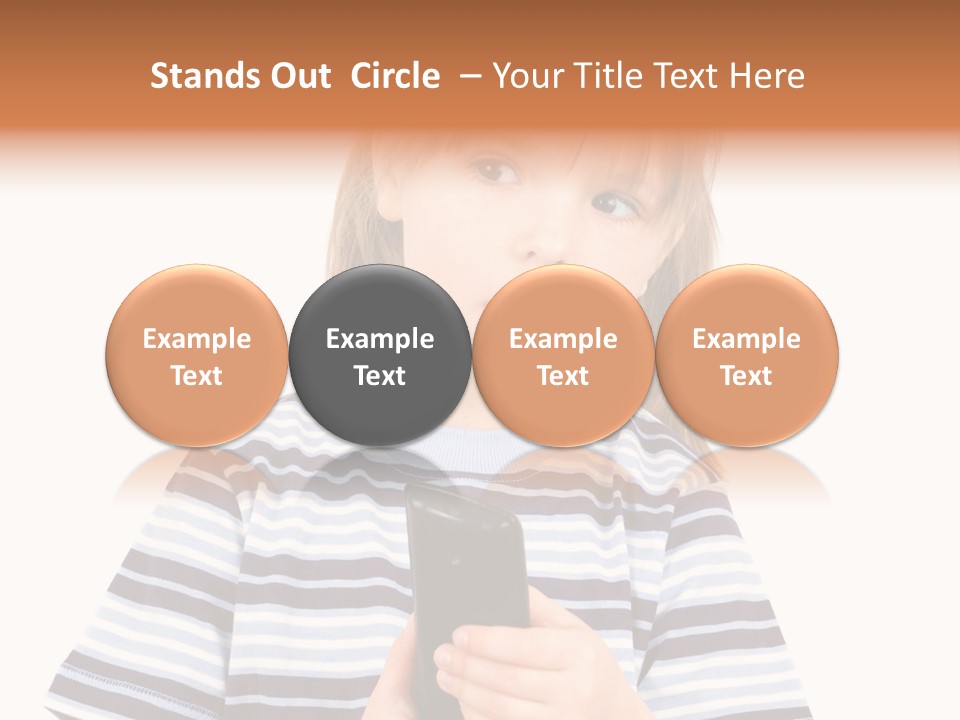 Stands Out Circle – Your Title Text Here

Example Text

Example Text

Example Text

Example Text